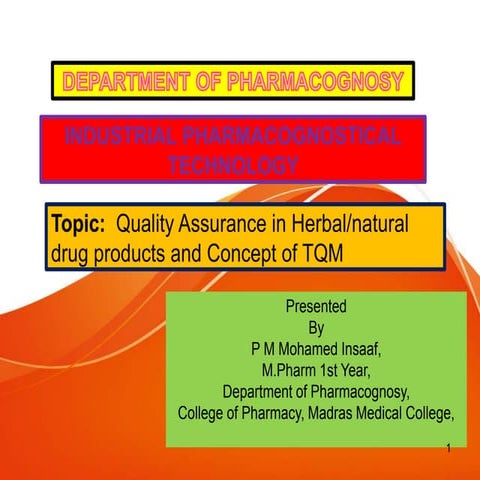 DEPARTMENT OF PHARMACOGNOSY

INDUSTRIAL PHARMACOGNOSTICAL TECHNOLOGY

Topic: Quality Assurance in Herbal/natural drug products and Concept of TQM

Presented
By
P M Mohamed Insaaf,
M.Pharm 1st Year,
Department of Pharmacognosy,
College of Pharmacy, Madras Medical College,

1